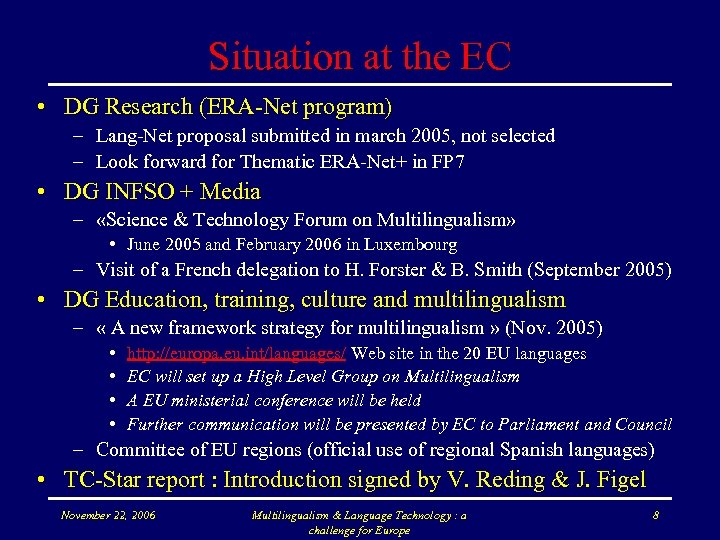 Situation at the EC

• DG Research (ERA-Net program)
– Lang-Net proposal submitted in march 2005, not selected
– Look forward for Thematic ERA-Net+ in FP7

• DG INFSO + Media
– «Science & Technology Forum on Multilingualism»
• June 2005 and February 2006 in Luxembourg
– Visit of a French delegation to H. Forster & B. Smith (September 2005)

• DG Education, training, culture and multilingualism
– « A new framework strategy for multilingualism » (Nov. 2005)
• http://europa.eu.int/languages/ Web site in the 20 EU languages
• EC will set up a High Level Group on Multilingualism
• A EU ministerial conference will be held
• Further communication will be presented by EC to Parliament and Council
– Committee of EU regions (official use of regional Spanish languages)

• TC-Star report : Introduction signed by V. Reding & J. Figel

November 22, 2006

Multilingualism & Language Technology : a challenge for Europe

8